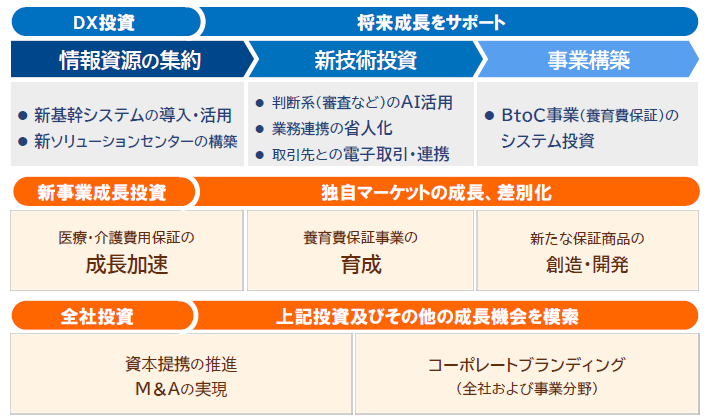 DX投資

将来成長をサポート

情報資源の集約

新技術投資

事業構築

● 新基幹システムの導入・活用
● 新ソリューションセンターの構築

● 判断系（審査など）のAI活用
● 業務連携の省人化
● 取引先との電子取引・連携

● BtoC事業（養育費保証）のシステム投資

新事業成長投資

独自マーケットの成長、差別化

医療・介護費用保証の
成長加速

養育費保証事業の
育成

新たな保証商品の
創造・開発

全社投資

上記投資及びその他の成長機会を模索

資本提携の推進
M＆Aの実現

コーポレートブランディング
（全社および事業分野）